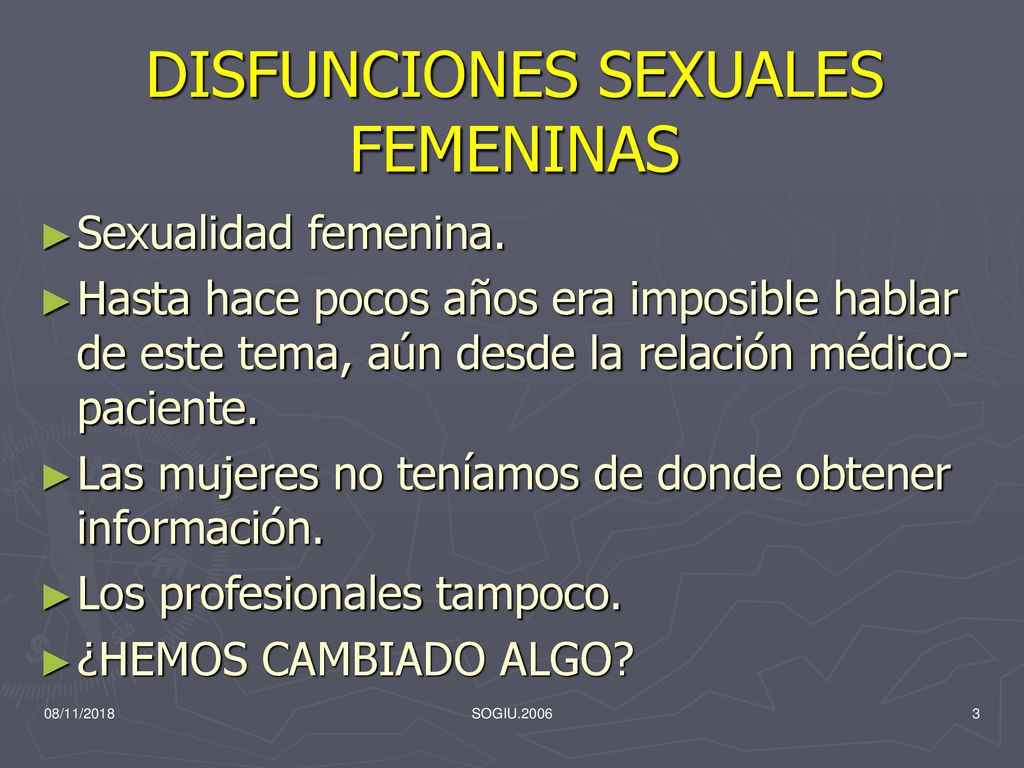 DISFUNCIONES SEXUALES FEMENINAS

►Sexualidad femenina.

►Hasta hace pocos años era imposible hablar de este tema, aún desde la relación médico-paciente.

►Las mujeres no teníamos de donde obtener información.

►Los profesionales tampoco.

►¿HEMOS CAMBIADO ALGO?

08/11/2018

SOGIU.2006

3